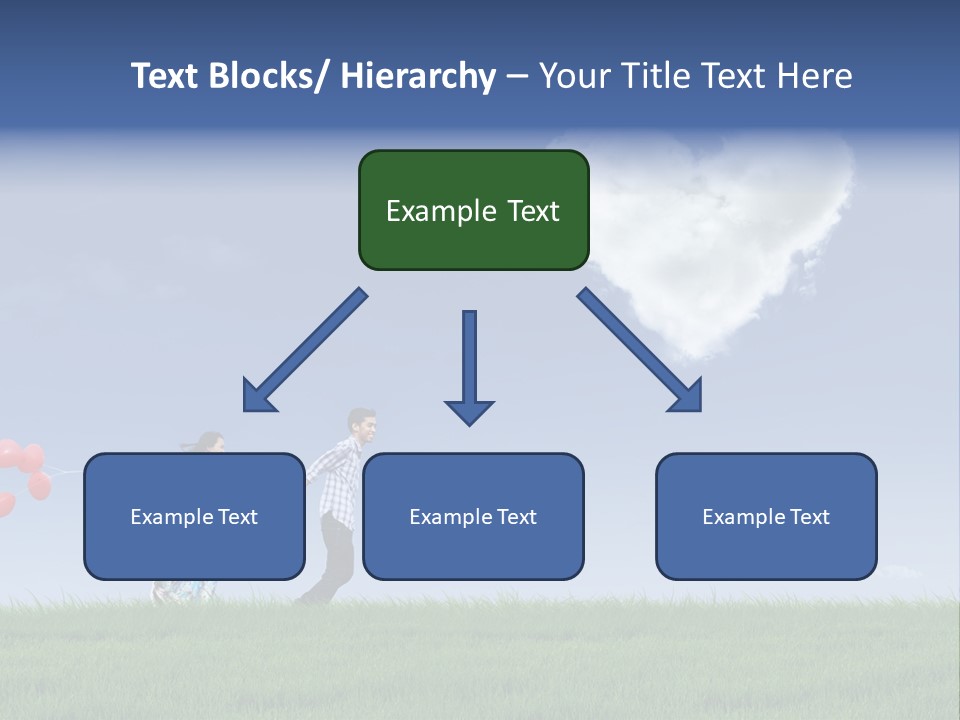 Text Blocks/ Hierarchy – Your Title Text Here

Example Text

Example Text

Example Text

Example Text